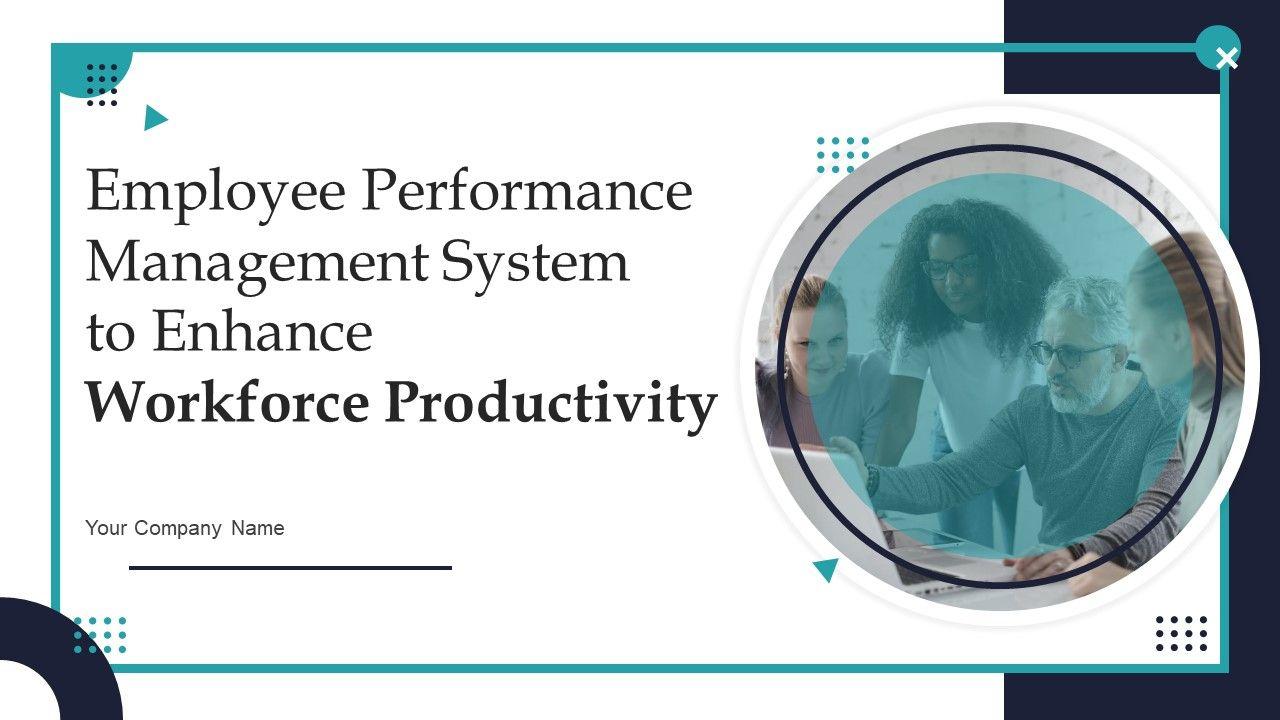 Employee Performance Management System to Enhance Workforce Productivity

Your Company Name